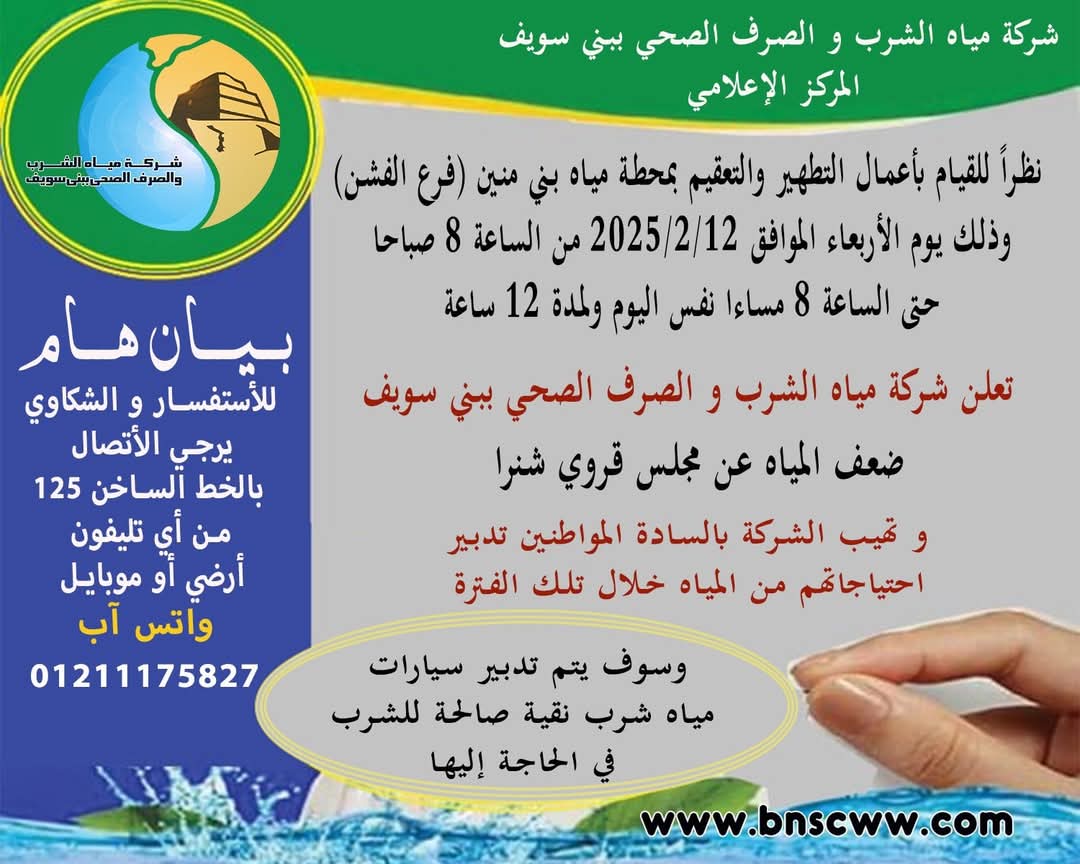 شركة مياه الشرب و الصرف الصحي ببني سويف
المركز الإعلامي

شركة مياه الشرب والصرف الصحى ببنى سويف

نظراً للقيام بأعمال التطهير والتعقيم بمحطة مياه بني منين (فرع الفشن)
وذلك يوم الأربعاء الموافق 2025/2/12 من الساعة 8 صباحا
حتى الساعة 8 مساءا نفس اليوم ولمدة 12 ساعة

تعلن شركة مياه الشرب و الصرف الصحي ببني سويف
ضعف المياه عن مجلس قروي شنرا

و تهيب الشركة بالسادة المواطنين تدبير
احتياجاتهم من المياه خلال تلك الفترة

وسوف يتم تدبير سيارات
مياه شرب نقية صالحة للشرب
في الحاجة إليها

بيان هام
للأستفسار و الشكاوي
يرجي الأتصال
بالخط الساخن 125
من أي تليفون
أرضي أو موبايل
واتس آب
01211175827

www.bnscww.com